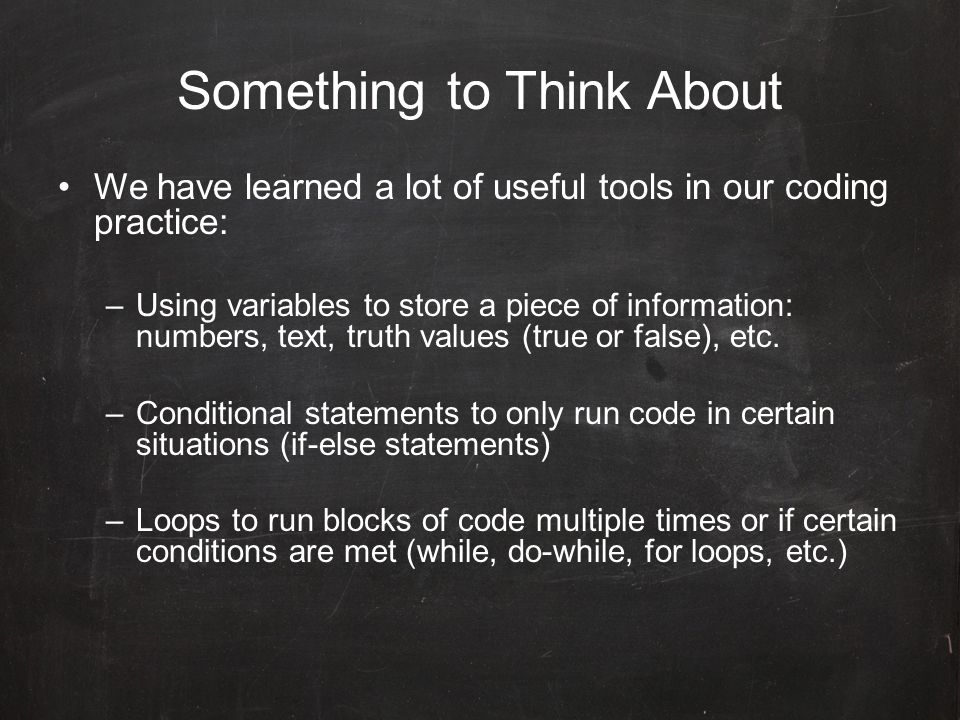 Something to Think About

• We have learned a lot of useful tools in our coding practice:

– Using variables to store a piece of information: numbers, text, truth values (true or false), etc.

– Conditional statements to only run code in certain situations (if-else statements)

– Loops to run blocks of code multiple times or if certain conditions are met (while, do-while, for loops, etc.)